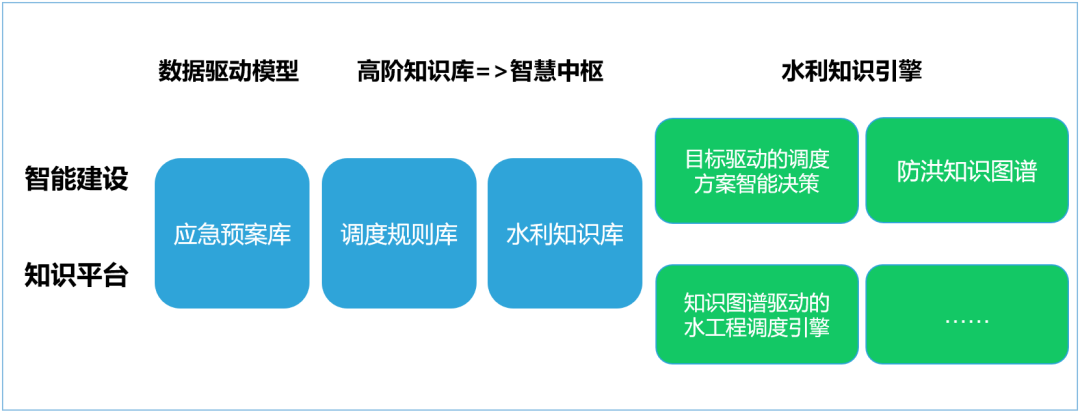 数据驱动模型

高阶知识库=>智慧中枢

水利知识引擎

智能建设

知识平台

应急预案库

调度规则库

水利知识库

目标驱动的调度方案智能决策

防洪知识图谱

知识图谱驱动的水工程调度引擎

……